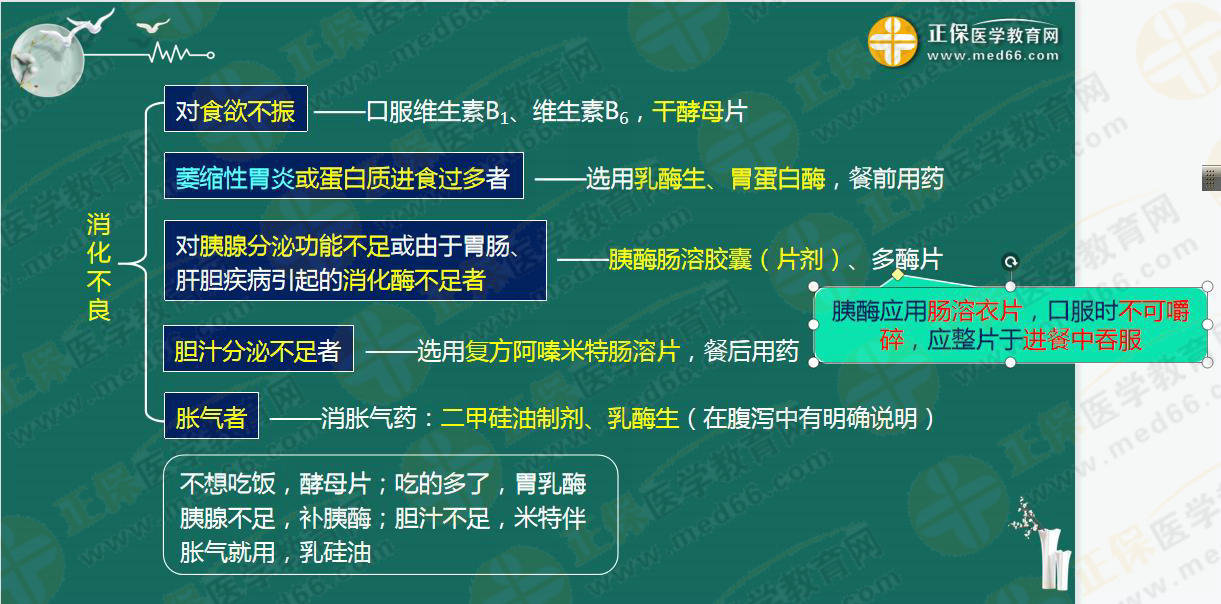 正保医学教育网
www.med66.com

消化不良

对食欲不振 ——口服维生素$B_1$、维生素$B_6$，干酵母片

萎缩性胃炎或蛋白质进食过多者 ——选用乳酶生、胃蛋白酶，餐前用药

对胰腺分泌功能不足或由于胃肠、肝胆疾病引起的消化酶不足者 ——胰酶肠溶胶囊（片剂）、多酶片

胰酶应用肠溶衣片，口服时不可嚼碎，应整片于进餐中吞服

胆汁分泌不足者 ——选用复方阿嗪米特肠溶片，餐后用药

胀气者 ——消胀气药：二甲硅油制剂、乳酶生（在腹泻中有明确说明）

不想吃饭，酵母片；吃的多了，胃乳酶
胰腺不足，补胰酶；胆汁不足，米特伴
胀气就用，乳硅油